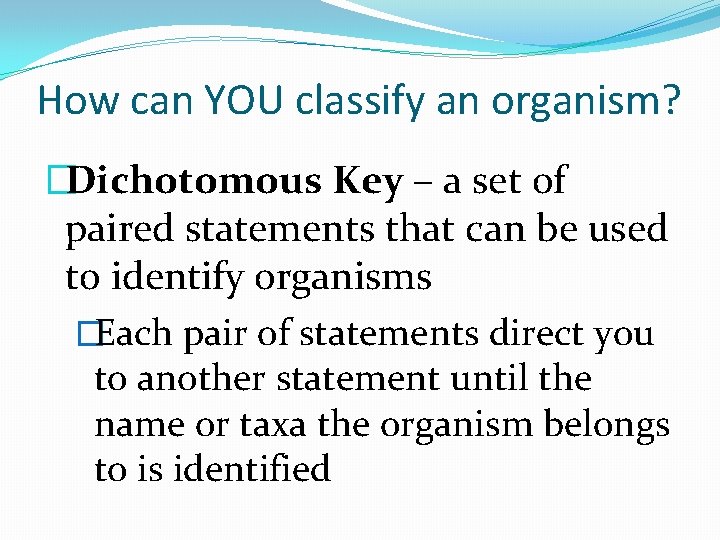 How can YOU classify an organism?

□Dichotomous Key – a set of paired statements that can be used to identify organisms

□Each pair of statements direct you to another statement until the name or taxa the organism belongs to is identified